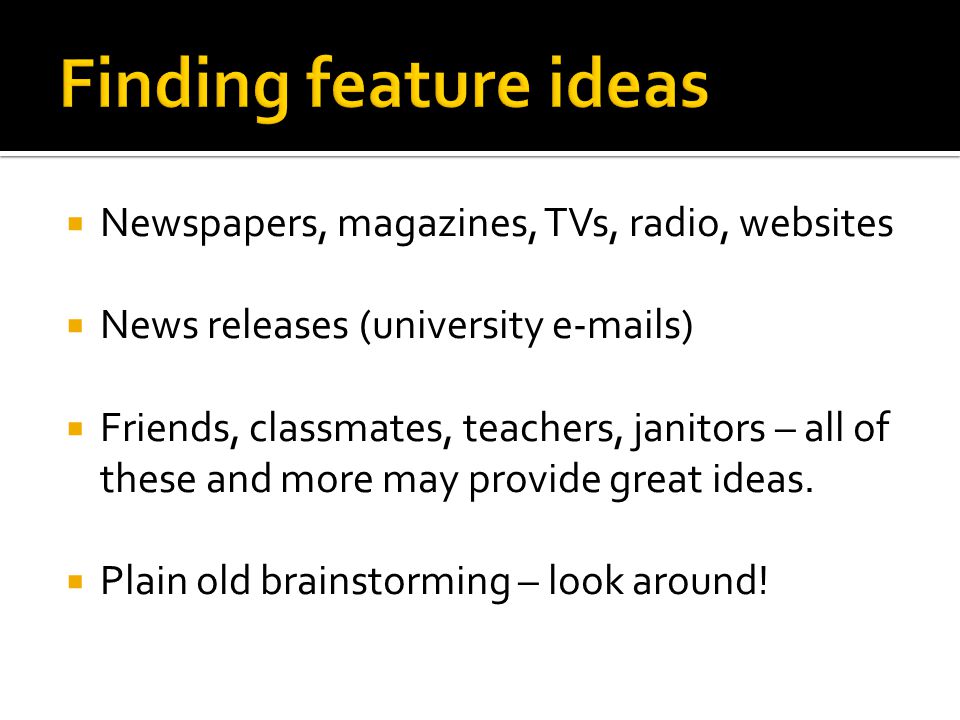 Finding feature ideas

▪ Newspapers, magazines, TVs, radio, websites

▪ News releases (university e-mails)

▪ Friends, classmates, teachers, janitors – all of these and more may provide great ideas.

▪ Plain old brainstorming – look around!